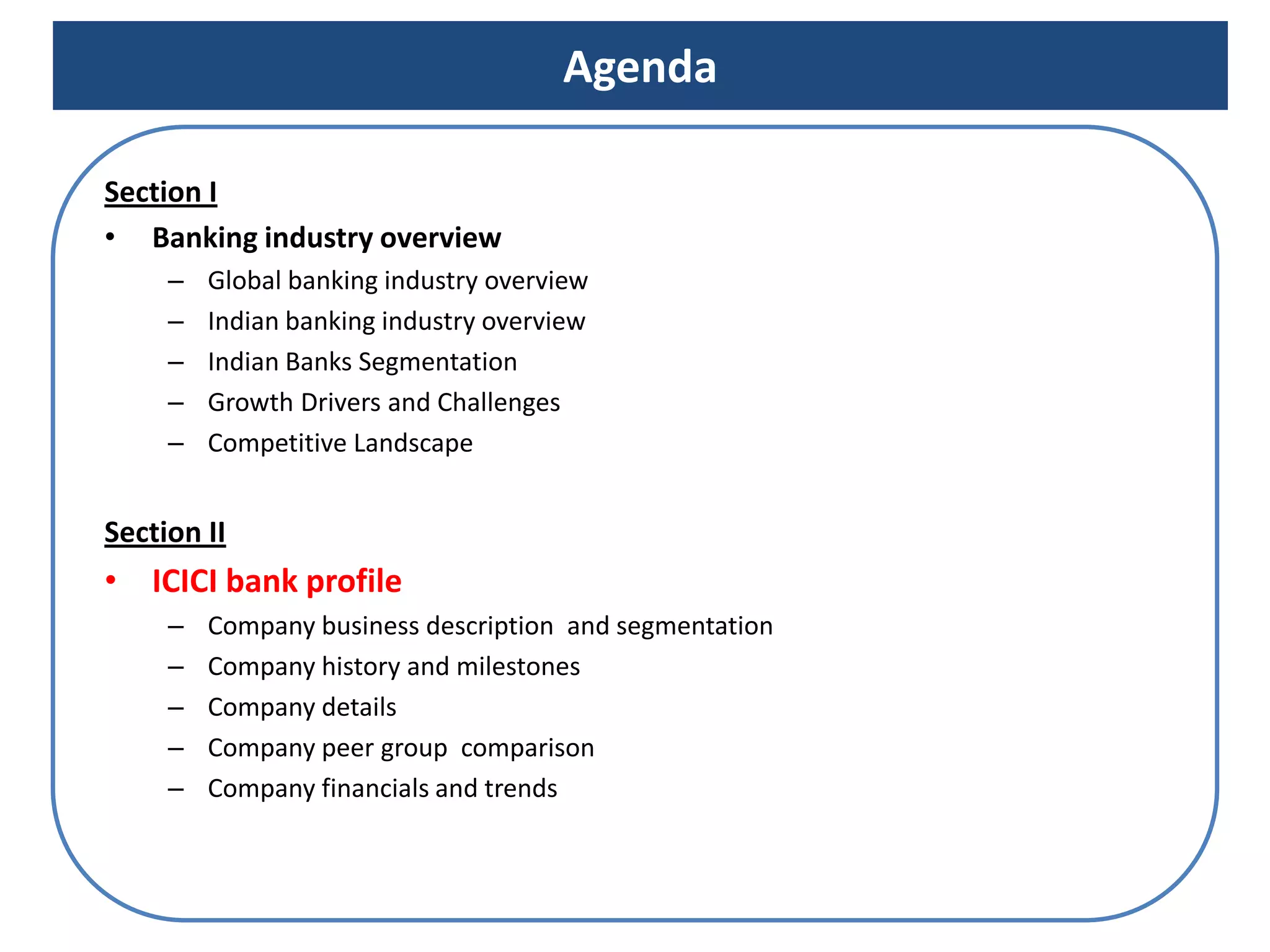 Agenda

Section I

• Banking industry overview
– Global banking industry overview
– Indian banking industry overview
– Indian Banks Segmentation
– Growth Drivers and Challenges
– Competitive Landscape

Section II

• ICICI bank profile
– Company business description and segmentation
– Company history and milestones
– Company details
– Company peer group comparison
– Company financials and trends